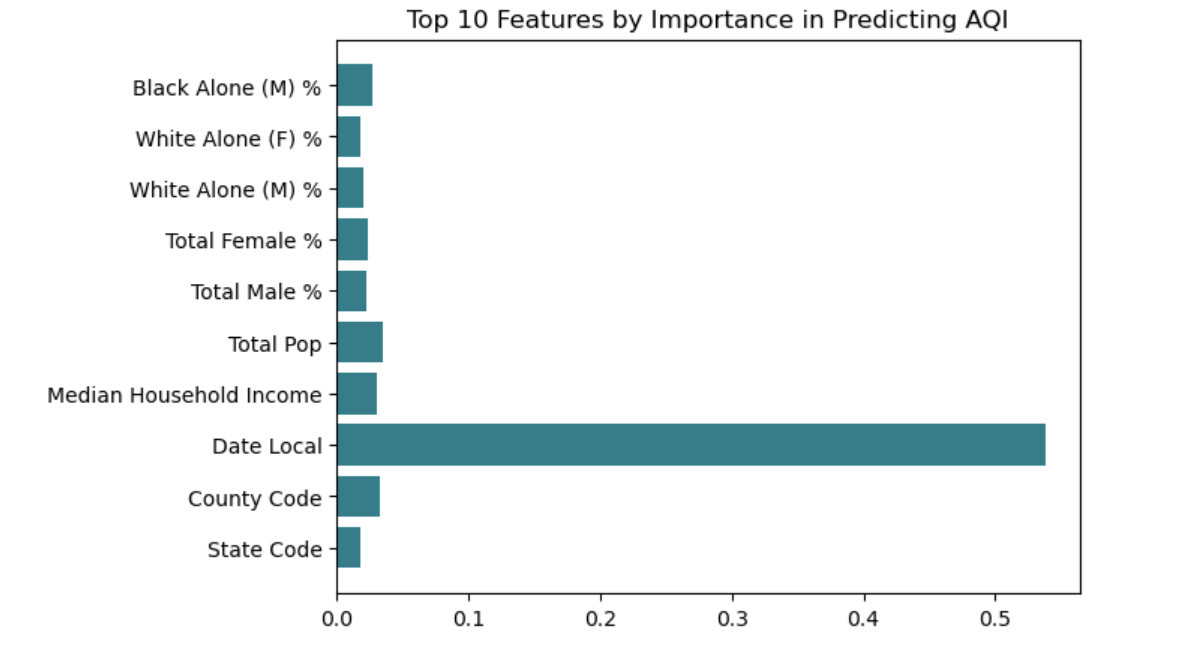 Top 10 Features by Importance in Predicting AQI

Black Alone (M) %
White Alone (F) %
White Alone (M) %
Total Female %
Total Male %
Total Pop
Median Household Income
Date Local
County Code
State Code

0.0
0.1
0.2
0.3
0.4
0.5